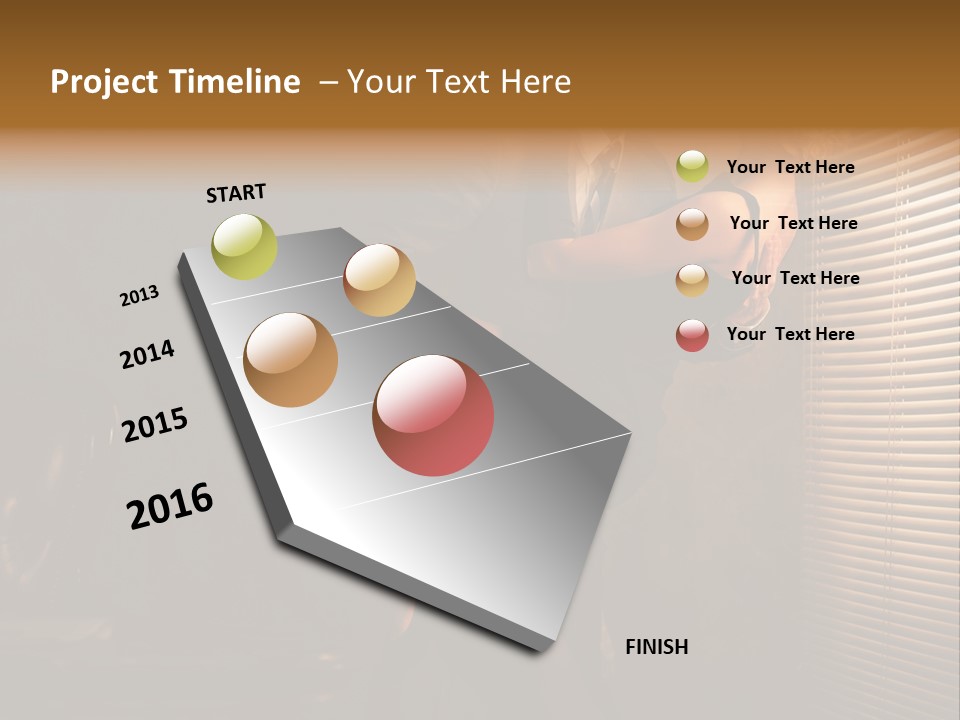 Project Timeline – Your Text Here

START

2013

2014

2015

2016

FINISH

Your Text Here

Your Text Here

Your Text Here

Your Text Here